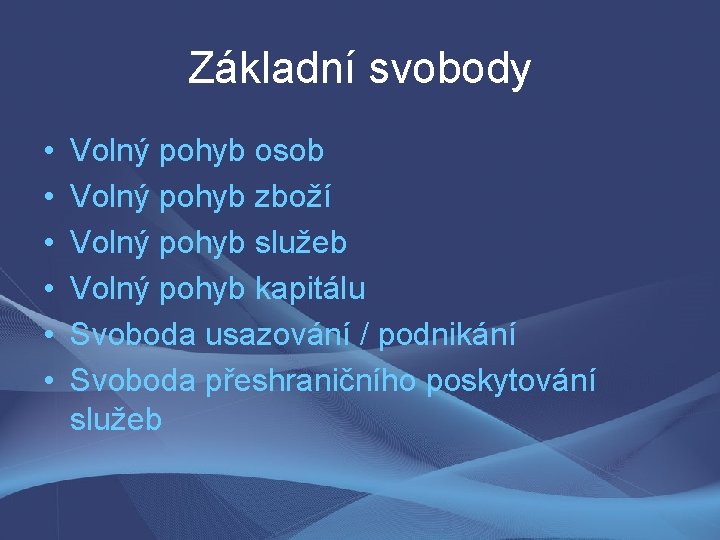 Základní svobody

• Volný pohyb osob
• Volný pohyb zboží
• Volný pohyb služeb
• Volný pohyb kapitálu
• Svoboda usazování / podnikání
• Svoboda přeshraničního poskytování služeb